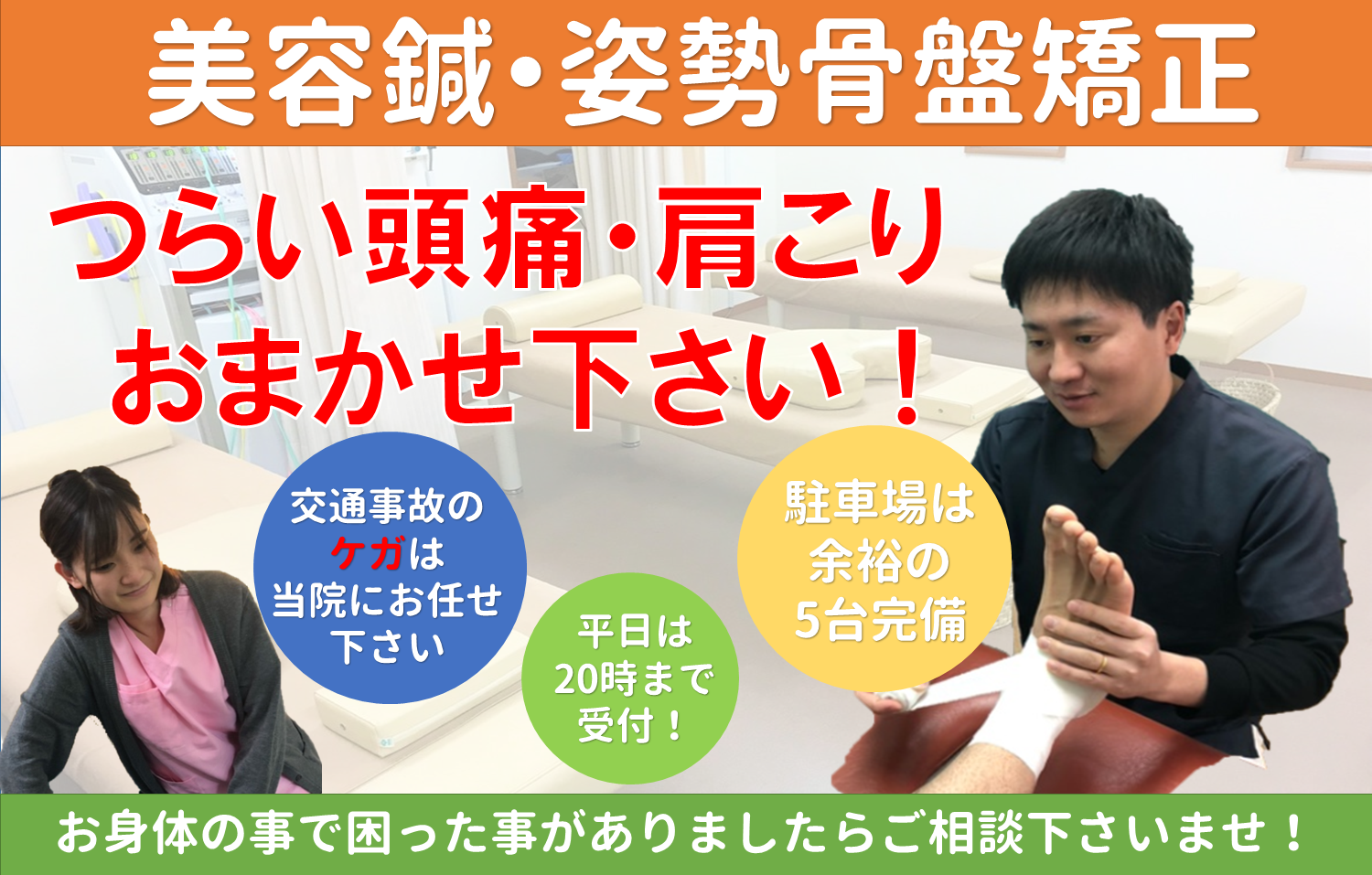 美容鍼・姿勢骨盤矯正

つらい頭痛・肩こり
おまかせ下さい！

交通事故のケガは当院にお任せ下さい

平日は20時まで受付！

駐車場は余裕の5台完備

お身体の事で困った事がありましたらご相談下さいませ！